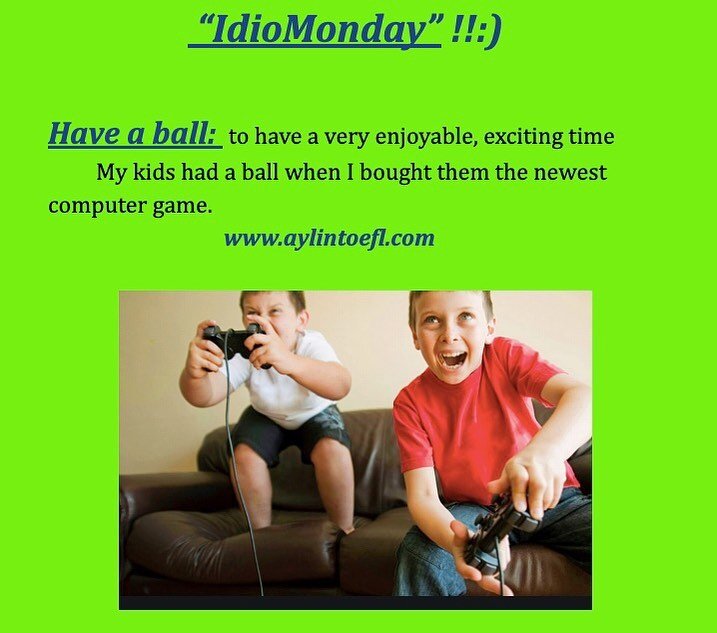 “IdioMonday” !!:)

Have a ball: to have a very enjoyable, exciting time

My kids had a ball when I bought them the newest computer game.

www.aylintoefl.com